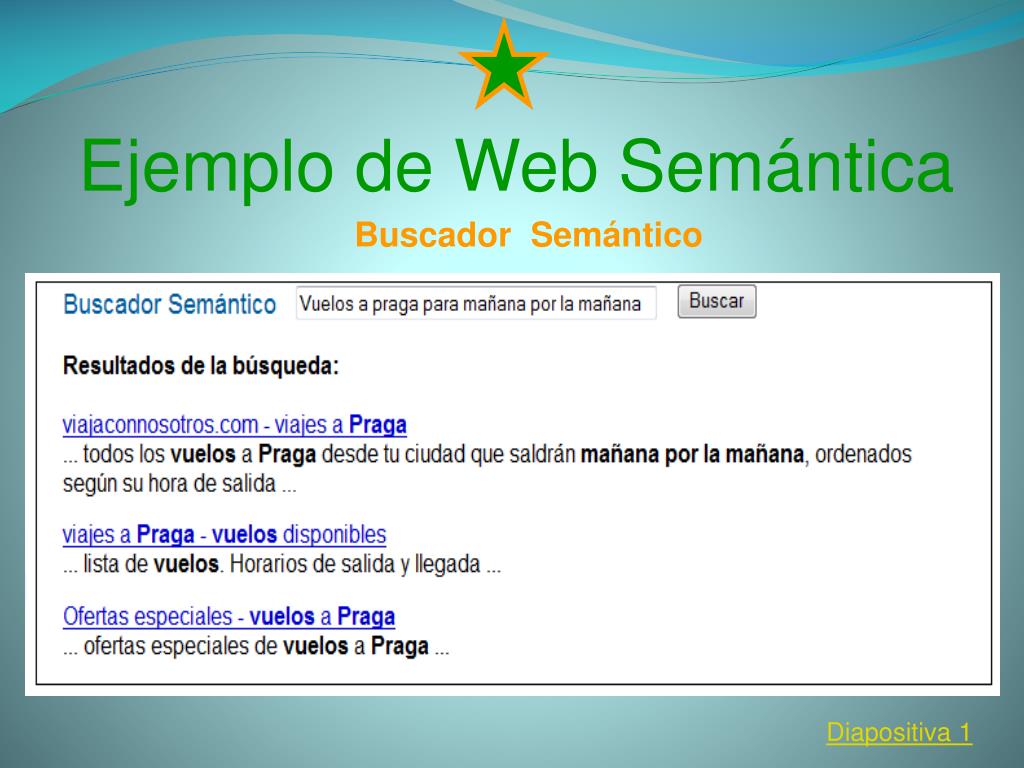 Ejemplo de Web Semántica

Buscador Semántico

Buscador Semántico Vuelos a praga para mañana por la mañana Buscar

Resultados de la búsqueda:

viajaconnosotros.com - viajes a Praga
... todos los vuelos a Praga desde tu ciudad que saldrán mañana por la mañana, ordenados según su hora de salida ...

viajes a Praga - vuelos disponibles
... lista de vuelos. Horarios de salida y llegada ...

Ofertas especiales - vuelos a Praga
... ofertas especiales de vuelos a Praga ...

Diapositiva 1